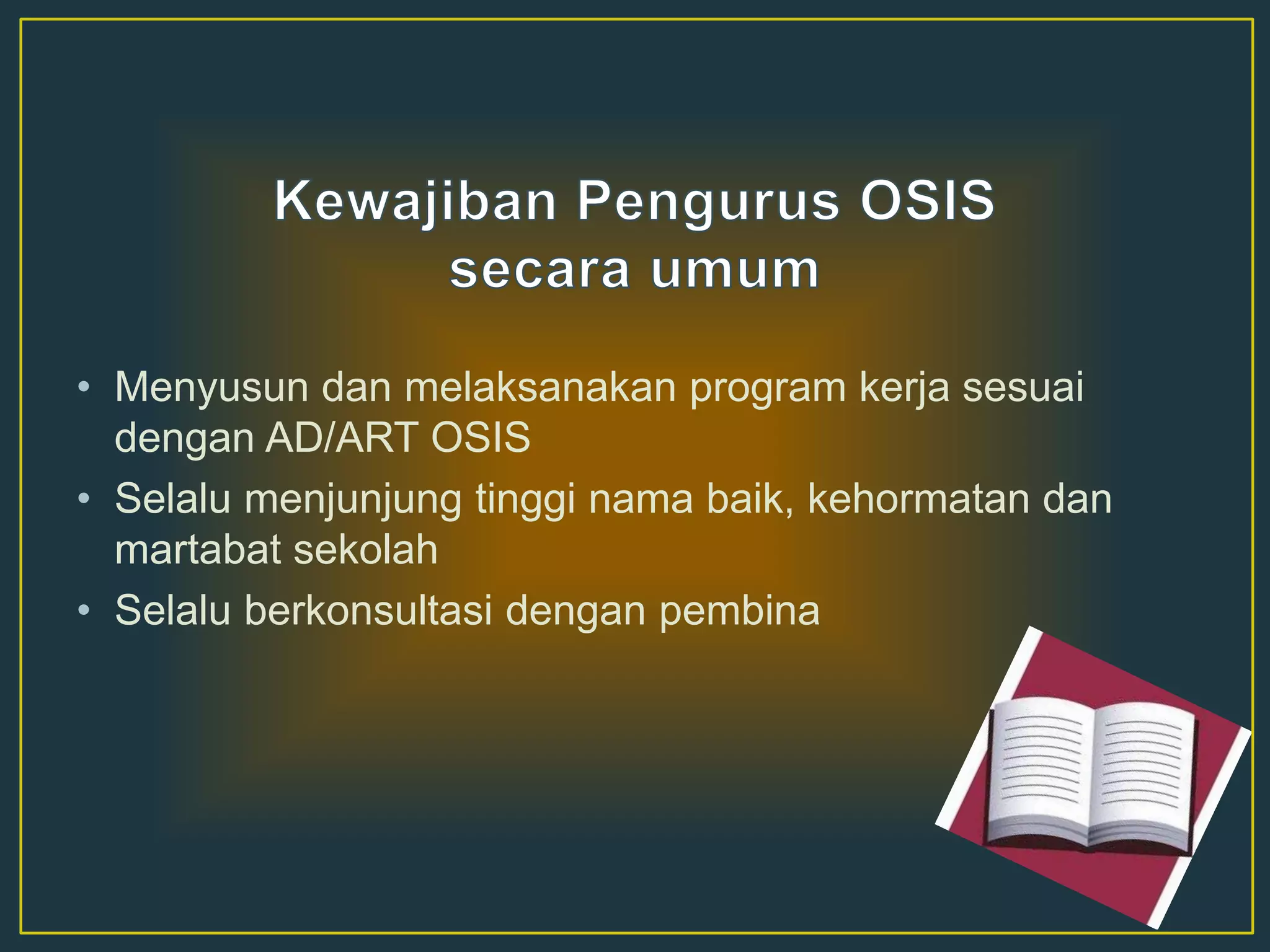 Kewajiban Pengurus OSIS secara umum

• Menyusun dan melaksanakan program kerja sesuai dengan AD/ART OSIS
• Selalu menjunjung tinggi nama baik, kehormatan dan martabat sekolah
• Selalu berkonsultasi dengan pembina